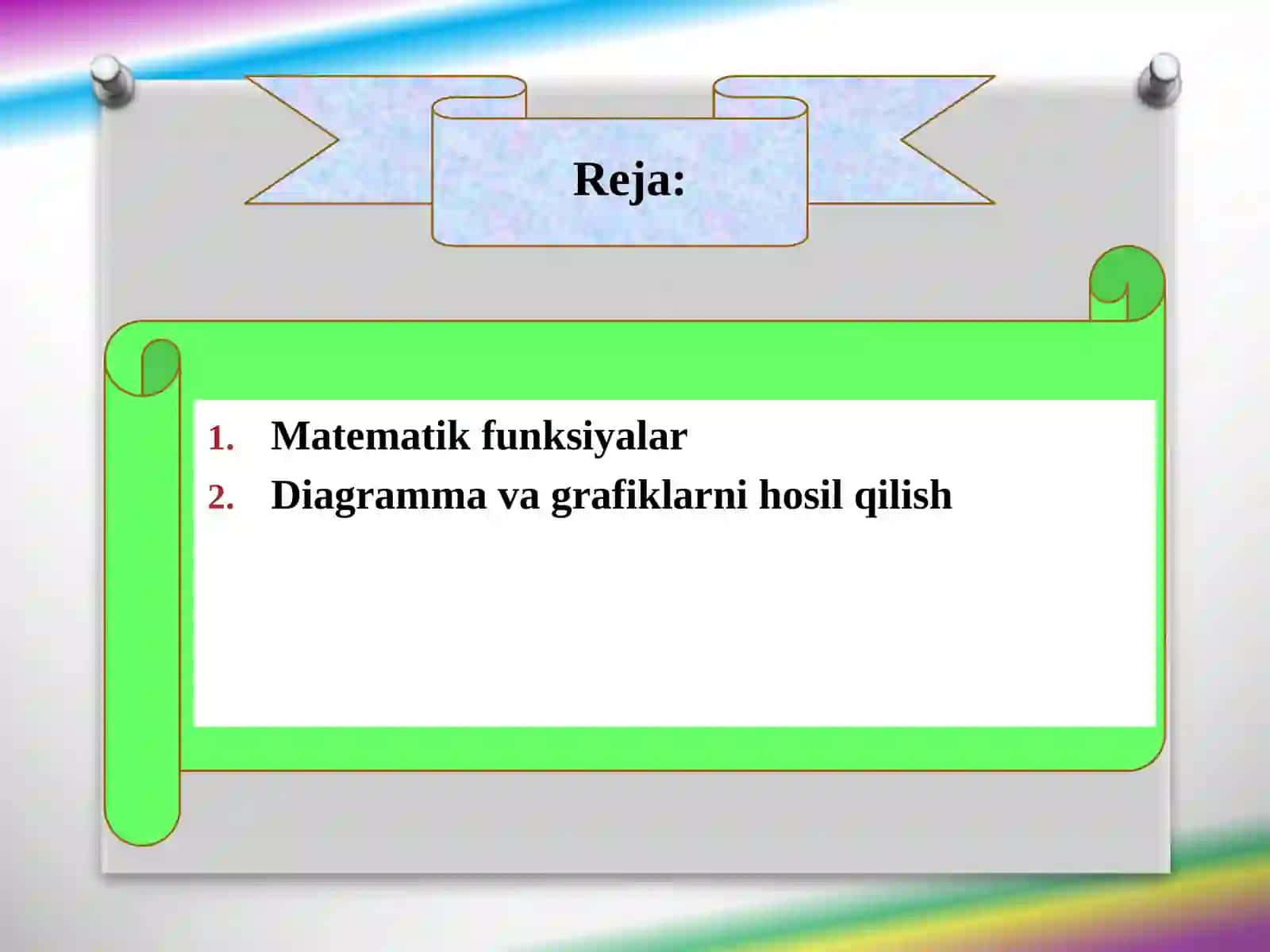 Reja:

1. Matematik funksiyalar
2. Diagramma va grafiklarni hosil qilish